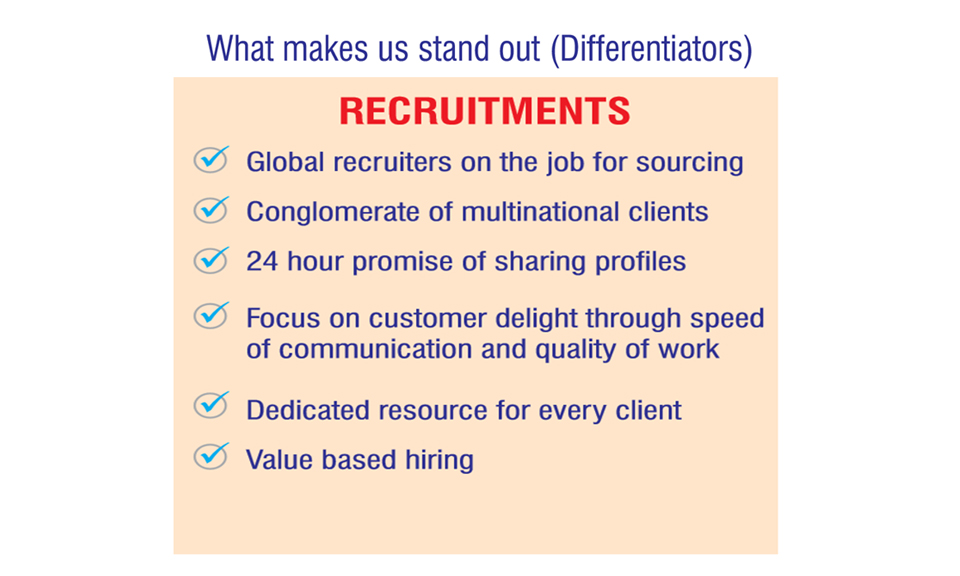 What makes us stand out (Differentiators)

RECRUITMENTS

Global recruiters on the job for sourcing

Conglomerate of multinational clients

24 hour promise of sharing profiles

Focus on customer delight through speed of communication and quality of work

Dedicated resource for every client

Value based hiring